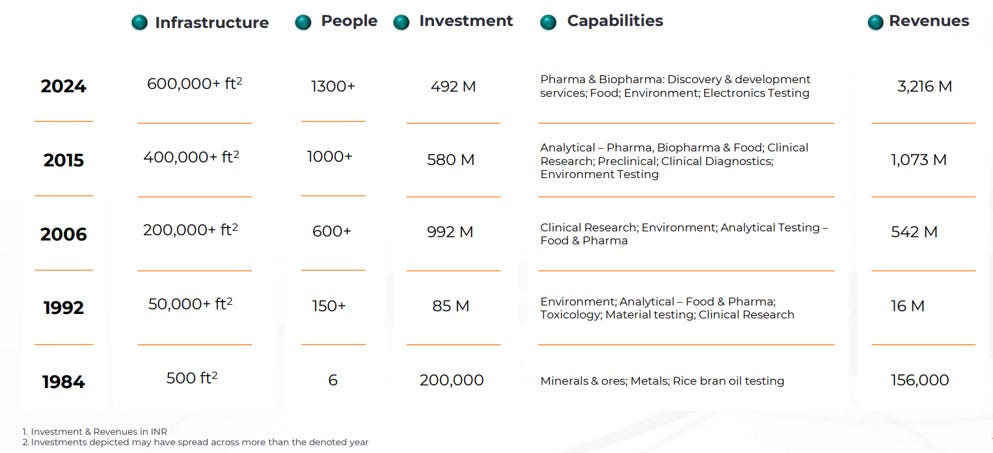 | | Infrastructure | People | Investment | Capabilities | Revenues |
|---|---|---|---|---|---|
| 2024 | 600,000+ ft$^2$ | 1300+ | 492 M | Pharma & Biopharma: Discovery & development services; Food; Environment; Electronics Testing | 3,216 M |
| 2015 | 400,000+ ft$^2$ | 1000+ | 580 M | Analytical – Pharma, Biopharma & Food; Clinical Research; Preclinical; Clinical Diagnostics; Environment Testing | 1,073 M |
| 2006 | 200,000+ ft$^2$ | 600+ | 992 M | Clinical Research; Environment; Analytical Testing – Food & Pharma | 542 M |
| 1992 | 50,000+ ft$^2$ | 150+ | 85 M | Environment; Analytical – Food & Pharma; Toxicology; Material testing; Clinical Research | 16 M |
| 1984 | 500 ft$^2$ | 6 | 200,000 | Minerals & ores; Metals; Rice bran oil testing | 156,000 |

1. Investment & Revenues in INR
2. Investments depicted may have spread across more than the denoted year